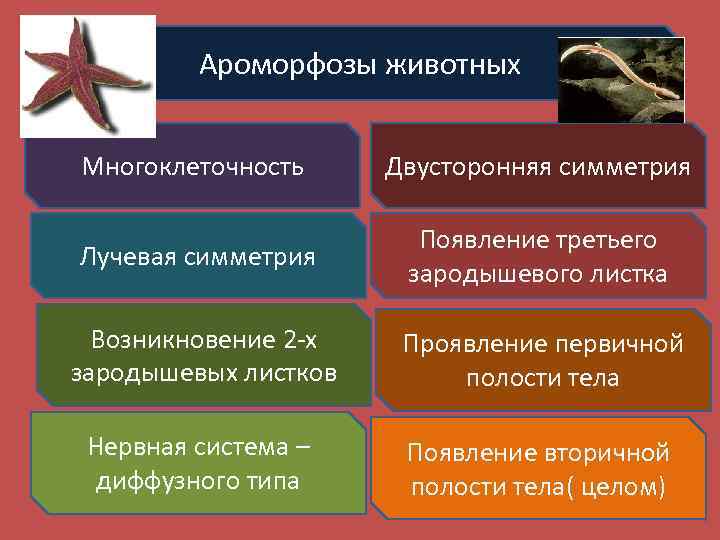 Ароморфозы животных

Многоклеточность

Лучевая симметрия

Возникновение 2-х зародышевых листков

Нервная система – диффузного типа

Двусторонняя симметрия

Появление третьего зародышевого листка

Проявление первичной полости тела

Появление вторичной полости тела( целом)